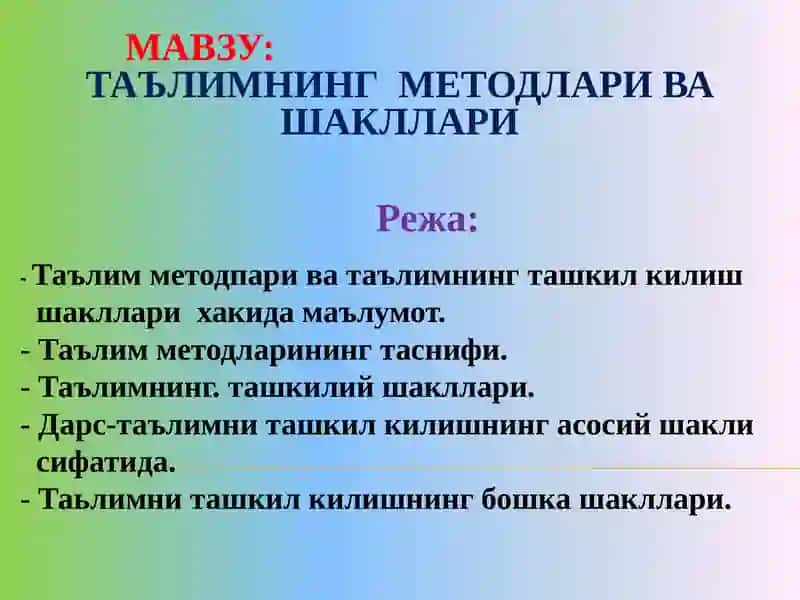 МАВЗУ:
ТАЪЛИМНИНГ МЕТОДЛАРИ ВА ШАКЛЛАРИ

Режа:

- Таълим методпари ва таълимнинг ташкил килиш шакллари хакида маълумот.
- Таълим методларининг таснифи.
- Таълимнинг. ташкилий шакллари.
- Дарс-таълимни ташкил килишнинг асосий шакли сифатида.
- Таьлимни ташкил килишнинг бошка шакллари.